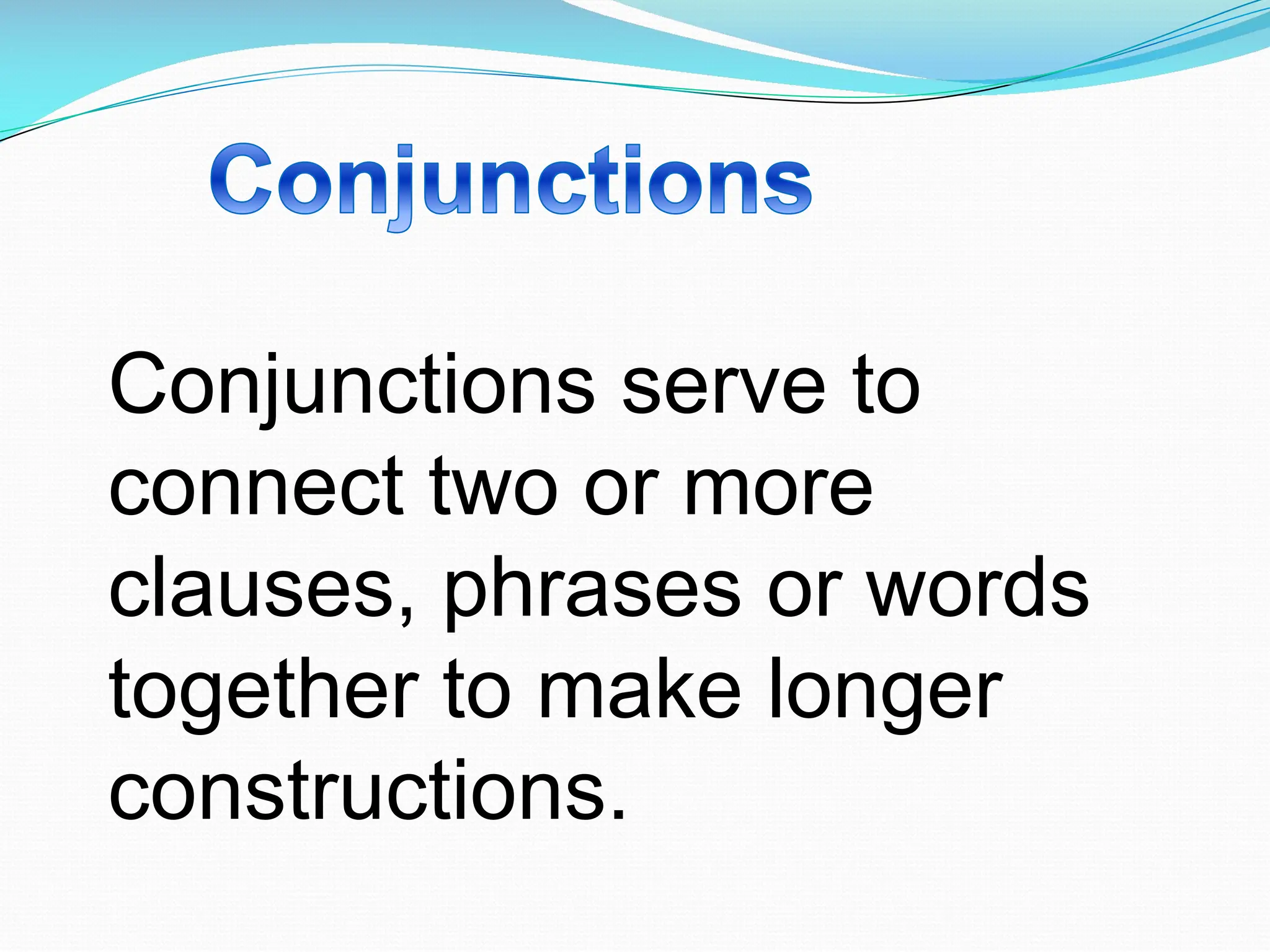 Conjunctions

Conjunctions serve to connect two or more clauses, phrases or words together to make longer constructions.